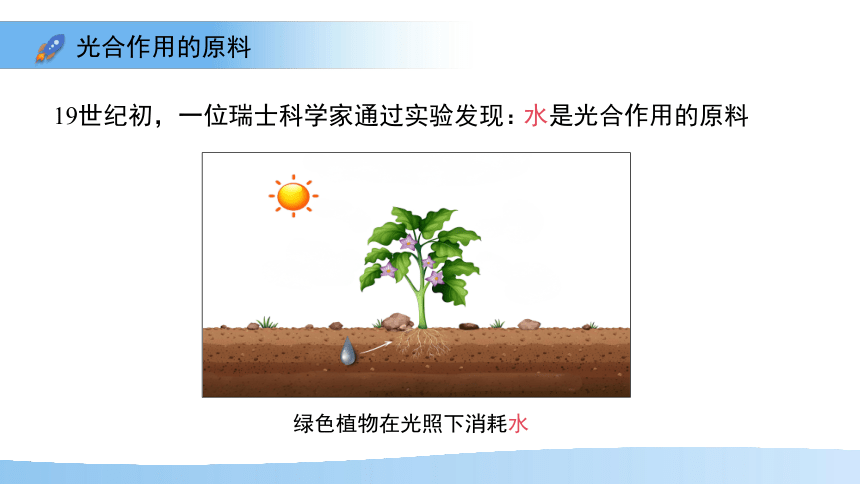 光合作用的原料

19世纪初，一位瑞士科学家通过实验发现：水是光合作用的原料

绿色植物在光照下消耗水